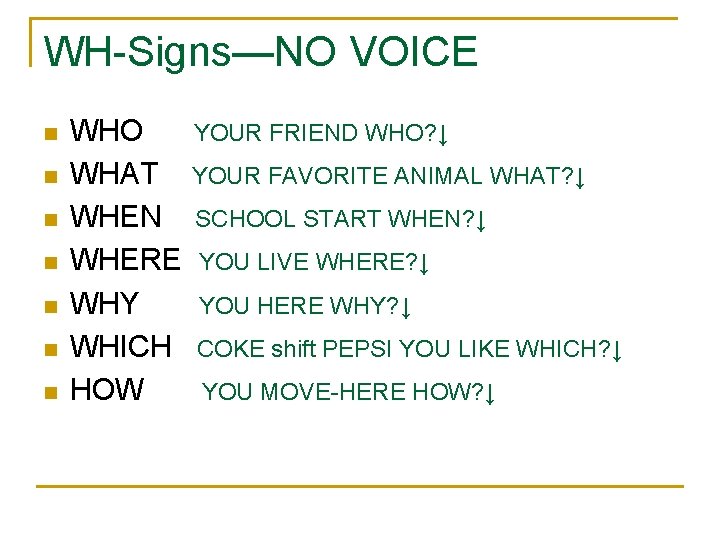 WH-Signs—NO VOICE

- WHO YOUR FRIEND WHO?↓
- WHAT YOUR FAVORITE ANIMAL WHAT?↓
- WHEN SCHOOL START WHEN?↓
- WHERE YOU LIVE WHERE?↓
- WHY YOU HERE WHY?↓
- WHICH COKE shift PEPSI YOU LIKE WHICH?↓
- HOW YOU MOVE-HERE HOW?↓